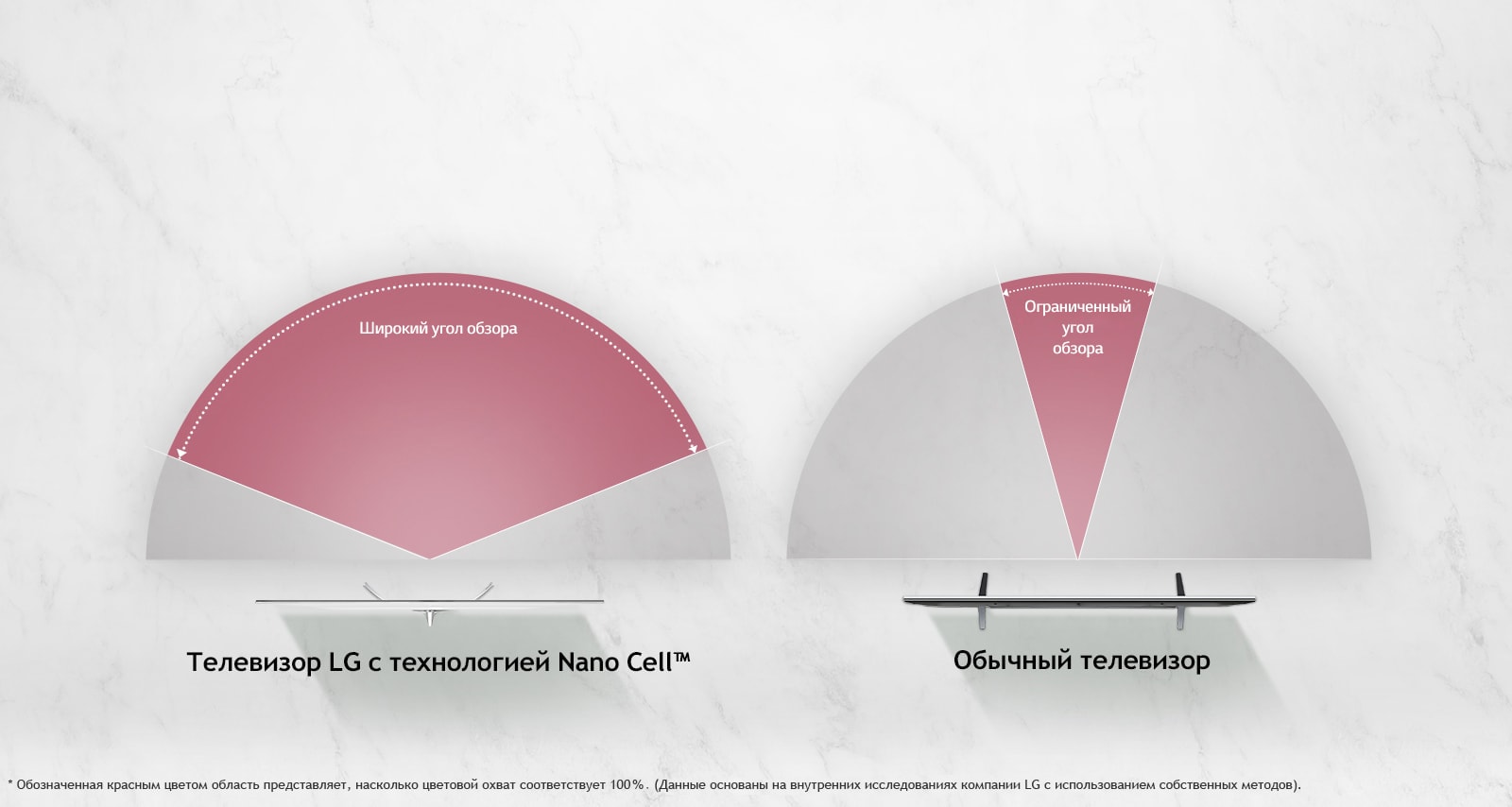 Широкий угол обзора

Ограниченный угол обзора

Телевизор LG с технологией Nano Cell™

Обычный телевизор

* Обозначенная красным цветом область представляет, насколько цветовой охват соответствует 100%. (Данные основаны на внутренних исследованиях компании LG с использованием собственных методов).